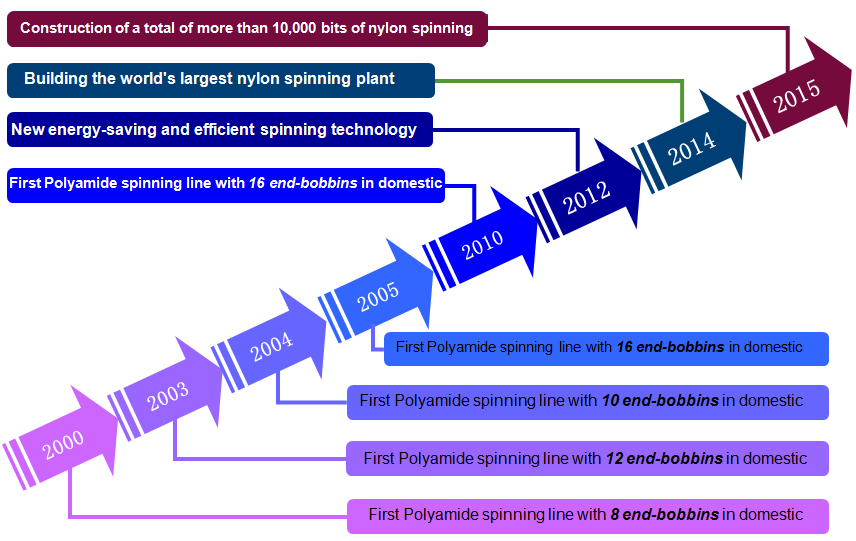 Construction of a total of more than 10,000 bits of nylon spinning

Building the world's largest nylon spinning plant

New energy-saving and efficient spinning technology

First Polyamide spinning line with 16 end-bobbins in domestic

2015

2014

2012

2010

2005

2004

2003

2000

First Polyamide spinning line with 16 end-bobbins in domestic

First Polyamide spinning line with 10 end-bobbins in domestic

First Polyamide spinning line with 12 end-bobbins in domestic

First Polyamide spinning line with 8 end-bobbins in domestic